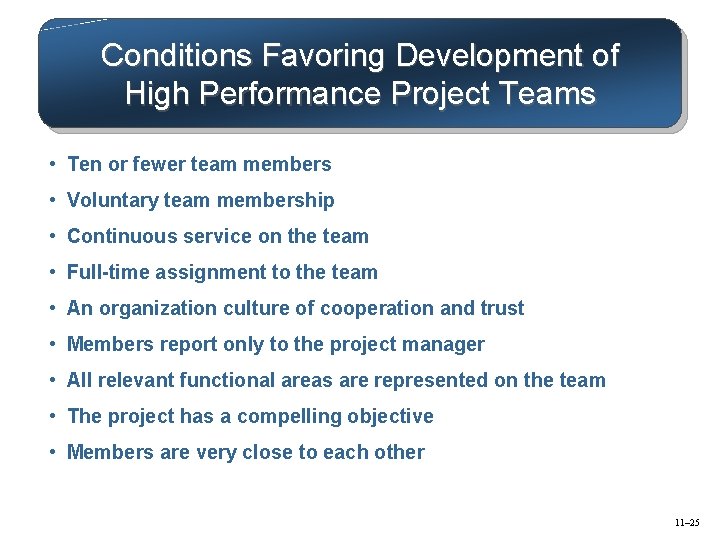 Conditions Favoring Development of High Performance Project Teams

• Ten or fewer team members
• Voluntary team membership
• Continuous service on the team
• Full-time assignment to the team
• An organization culture of cooperation and trust
• Members report only to the project manager
• All relevant functional areas are represented on the team
• The project has a compelling objective
• Members are very close to each other

11–25